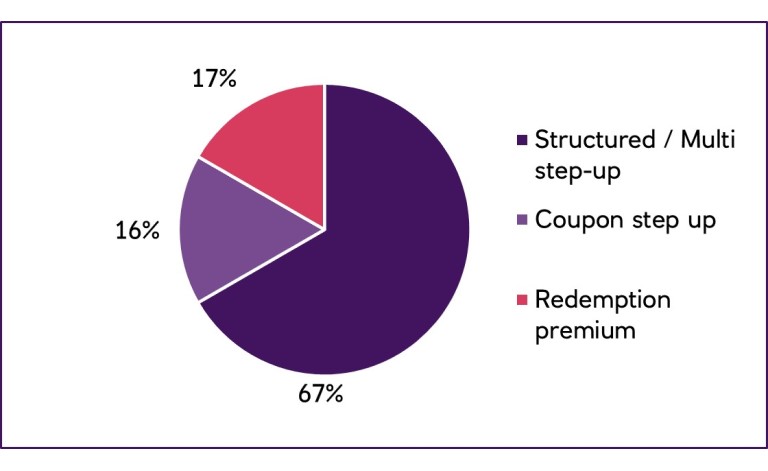 17%

16%

67%

Structured / Multi step-up

Coupon step up

Redemption premium